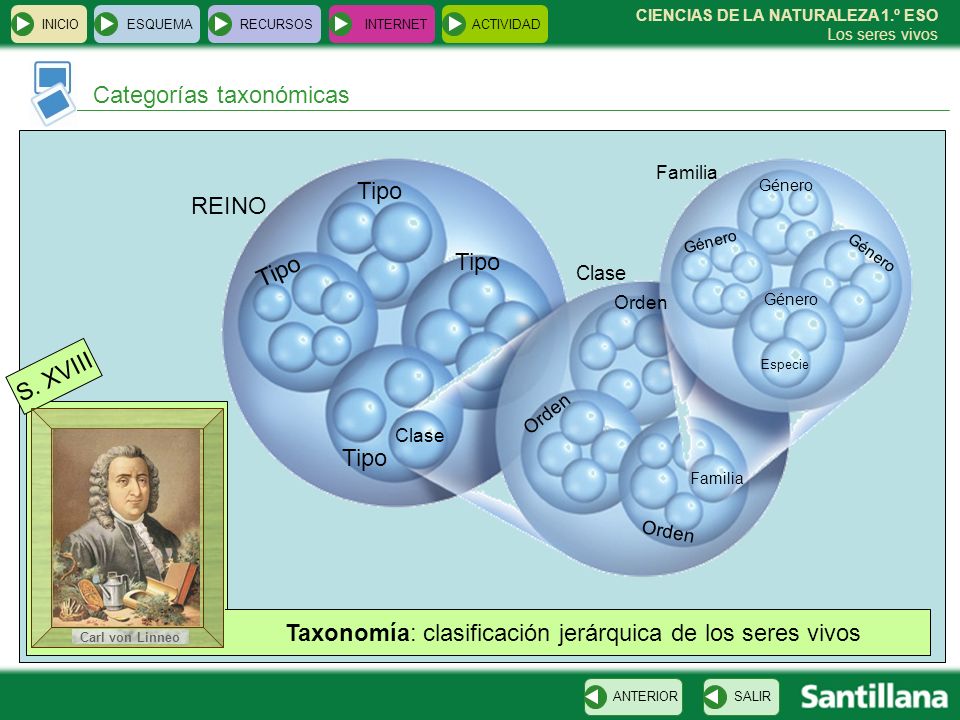 INICIO ESQUEMA RECURSOS INTERNET ACTIVIDAD

CIENCIAS DE LA NATURALEZA 1.º ESO
Los seres vivos

Categorías taxonómicas

REINO
Tipo
Tipo
Tipo
Tipo
Clase
Clase
Orden
Orden
Orden
Familia
Familia
Género
Género
Género
Género
Especie

S. XVIII

Carl von Linneo

Taxonomía: clasificación jerárquica de los seres vivos

ANTERIOR SALIR

Santillana